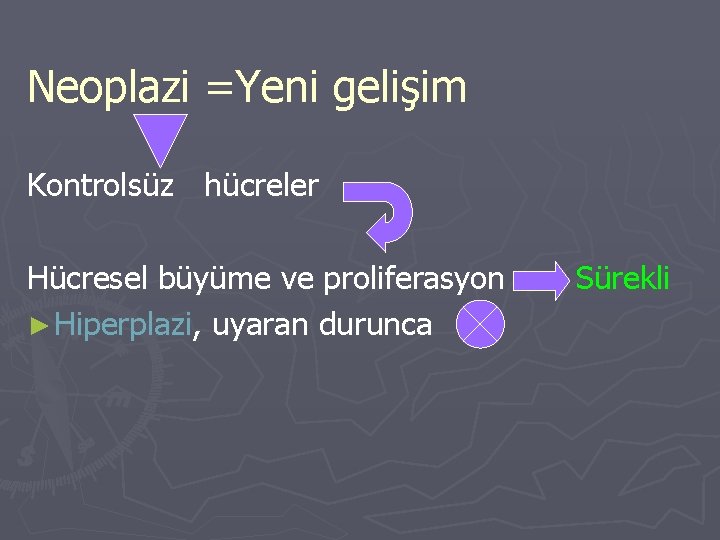 Neoplazi =Yeni gelişim

Kontrolsüz hücreler

Hücresel büyüme ve proliferasyon Sürekli

►Hiperplazi, uyaran durunca